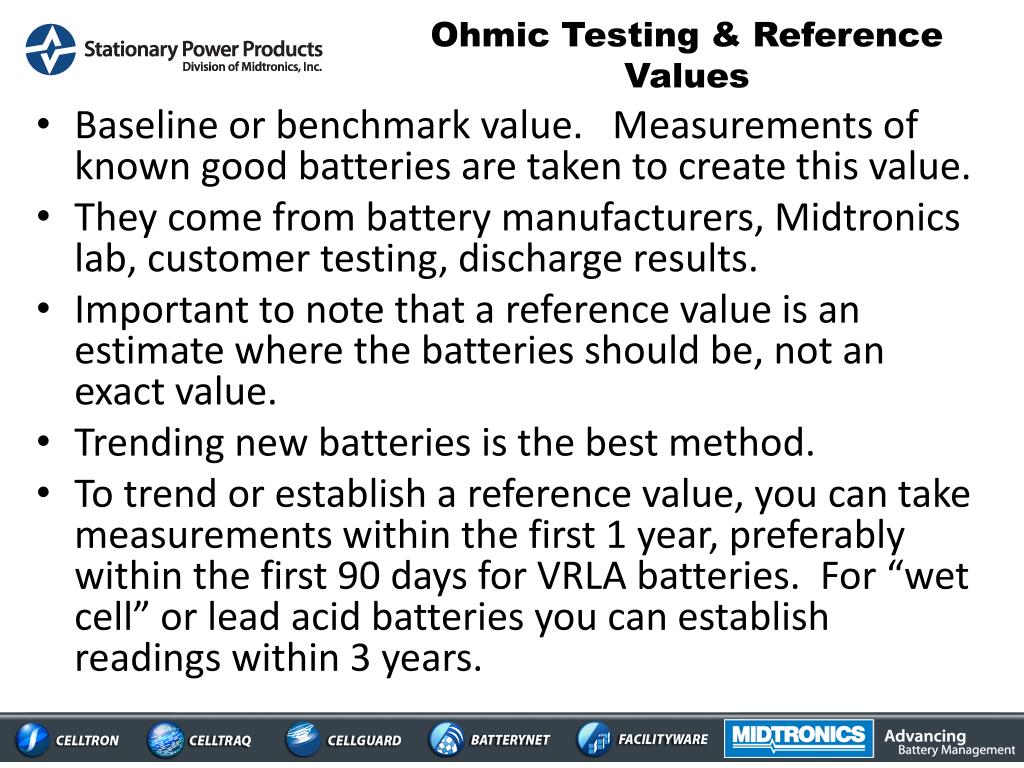 Stationary Power Products
Division of Midtronics, Inc.

Ohmic Testing & Reference Values

• Baseline or benchmark value. Measurements of known good batteries are taken to create this value.
• They come from battery manufacturers, Midtronics lab, customer testing, discharge results.
• Important to note that a reference value is an estimate where the batteries should be, not an exact value.
• Trending new batteries is the best method.
• To trend or establish a reference value, you can take measurements within the first 1 year, preferably within the first 90 days for VRLA batteries. For “wet cell” or lead acid batteries you can establish readings within 3 years.

CELLTRON CELLTRAQ CELLGUARD BATTERYNET FACILITYWARE MIDTRONICS Advancing Battery Management